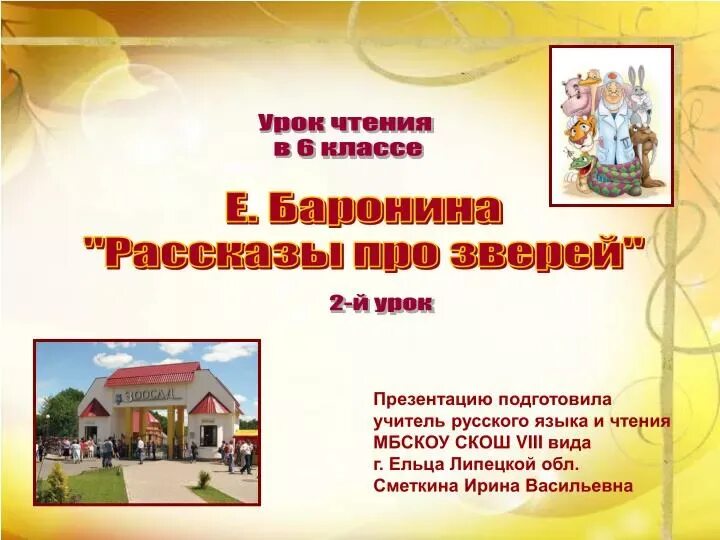 Урок чтения в 6 классе

Е. Баронина "Рассказы про зверей"

2-й урок

ЗООСАД

Презентацию подготовила учитель русского языка и чтения МБСКОУ СКОШ VIII вида г. Ельца Липецкой обл. Сметкина Ирина Васильевна